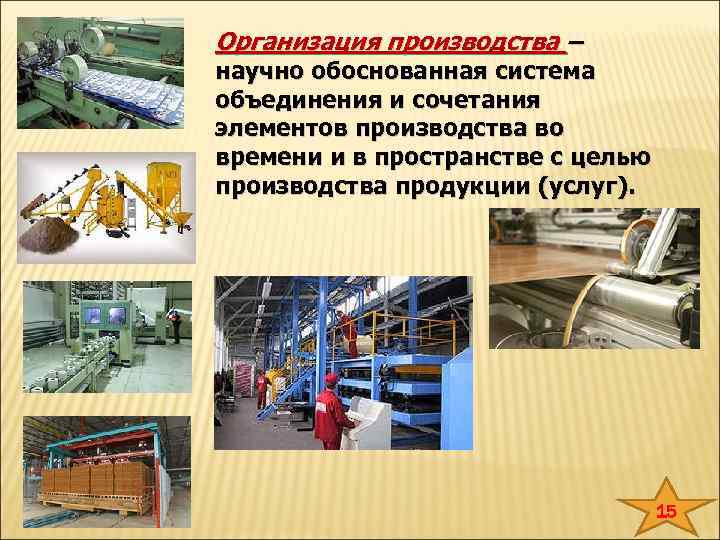 Организация производства – научно обоснованная система объединения и сочетания элементов производства во времени и в пространстве с целью производства продукции (услуг).

15